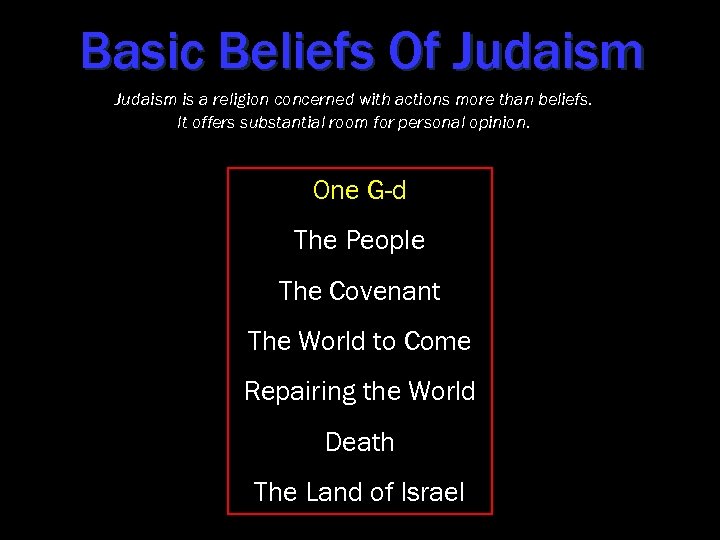 Basic Beliefs Of Judaism

Judaism is a religion concerned with actions more than beliefs. It offers substantial room for personal opinion.

One G-d

The People

The Covenant

The World to Come

Repairing the World

Death

The Land of Israel